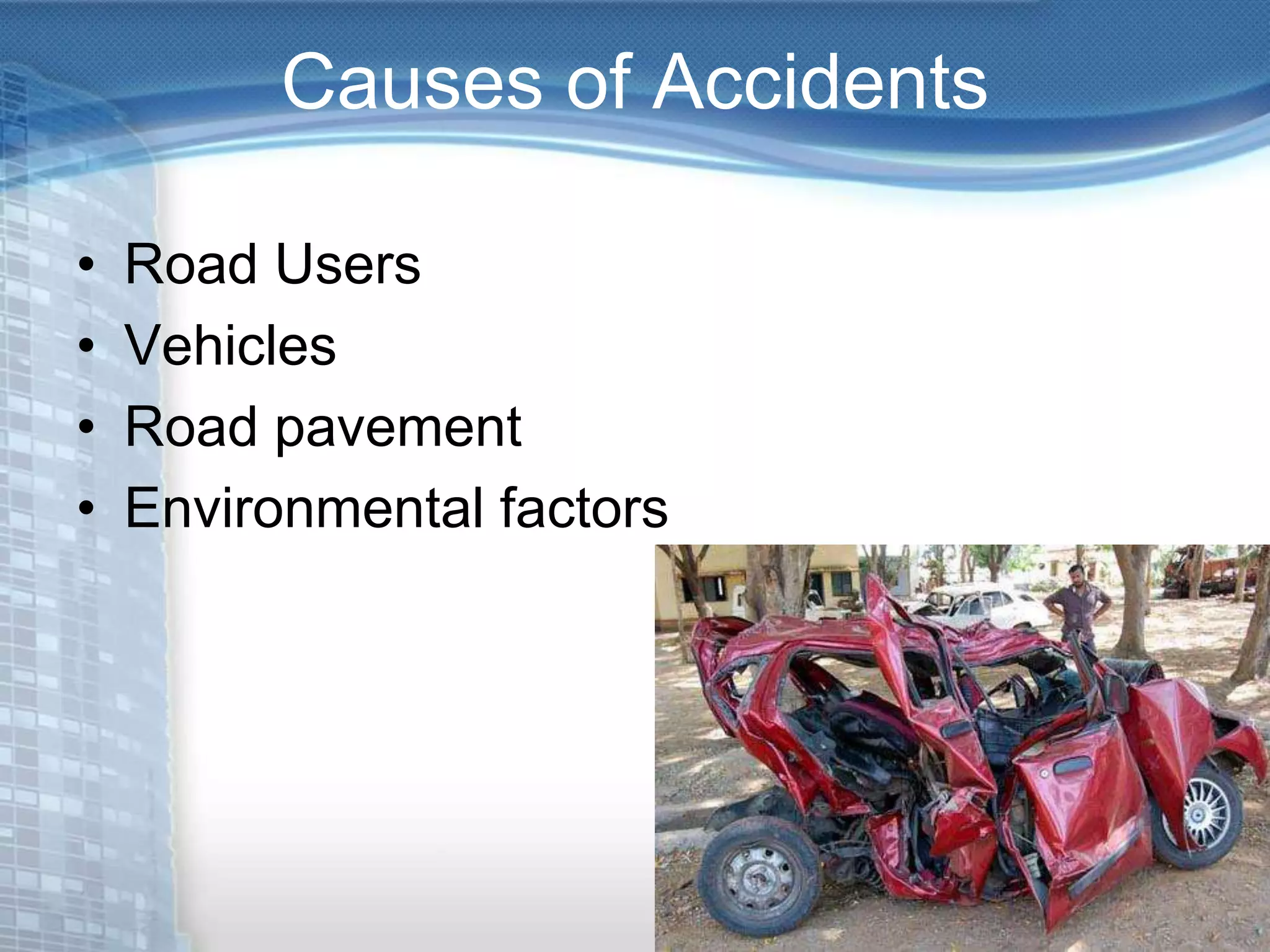 Causes of Accidents

• Road Users
• Vehicles
• Road pavement
• Environmental factors